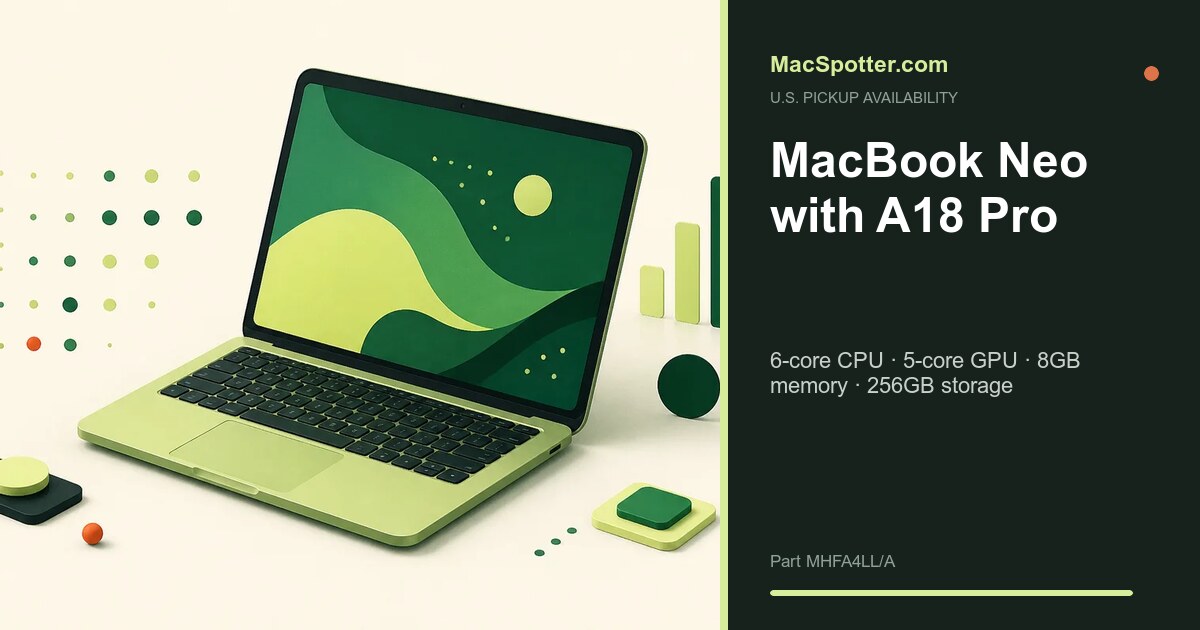 MacSpotter.com
U.S. PICKUP AVAILABILITY

MacBook Neo with A18 Pro

6-core CPU · 5-core GPU · 8GB memory · 256GB storage

Part MHFA4LL/A